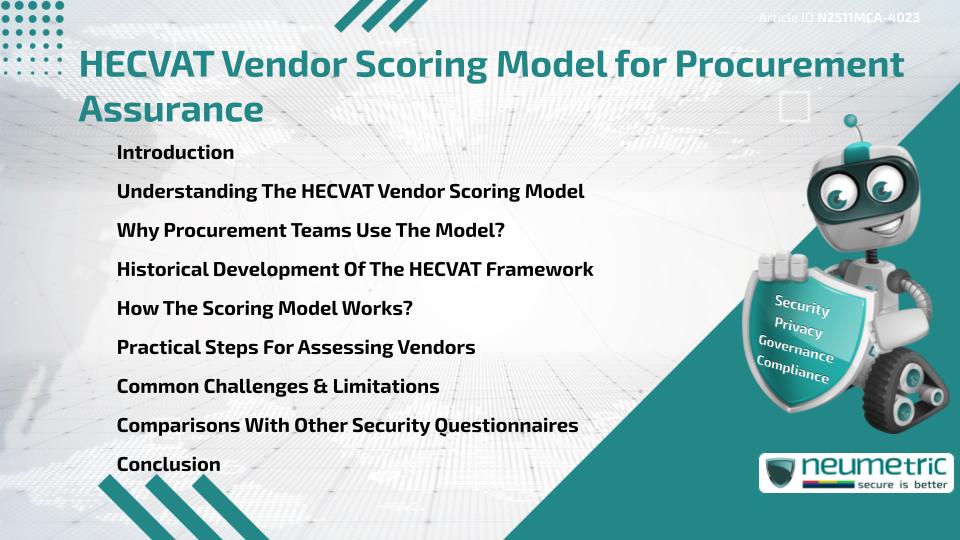 Article ID N2511MCA-4023

HECVAT Vendor Scoring Model for Procurement Assurance

Introduction

Understanding The HECVAT Vendor Scoring Model

Why Procurement Teams Use The Model?

Historical Development Of The HECVAT Framework

How The Scoring Model Works?

Practical Steps For Assessing Vendors

Common Challenges & Limitations

Comparisons With Other Security Questionnaires

Conclusion

Security
Privacy
Governance
Compliance

neumetric
secure is better